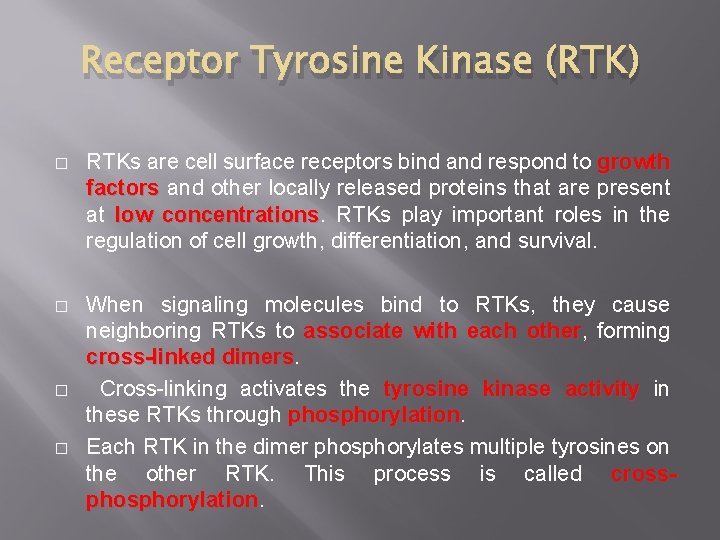 Receptor Tyrosine Kinase (RTK)

□ RTKs are cell surface receptors bind and respond to growth factors and other locally released proteins that are present at low concentrations. RTKs play important roles in the regulation of cell growth, differentiation, and survival.

□ When signaling molecules bind to RTKs, they cause neighboring RTKs to associate with each other, forming cross-linked dimers.

□ Cross-linking activates the tyrosine kinase activity in these RTKs through phosphorylation.

□ Each RTK in the dimer phosphorylates multiple tyrosines on the other RTK. This process is called cross-phosphorylation.